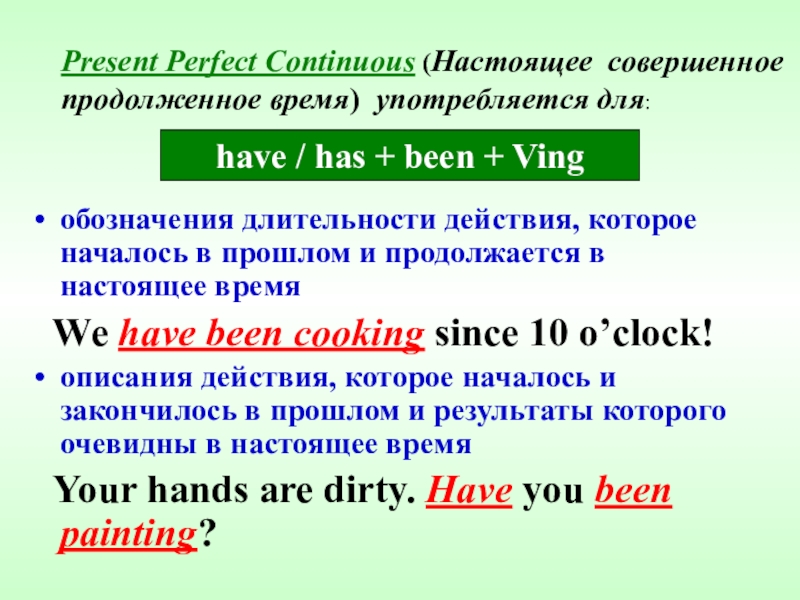 Present Perfect Continuous (Настоящее совершенное продолженное время) употребляется для:

have / has + been + Ving

• обозначения длительности действия, которое началось в прошлом и продолжается в настоящее время

We have been cooking since 10 o'clock!

• описания действия, которое началось и закончилось в прошлом и результаты которого очевидны в настоящее время

Your hands are dirty. Have you been painting?